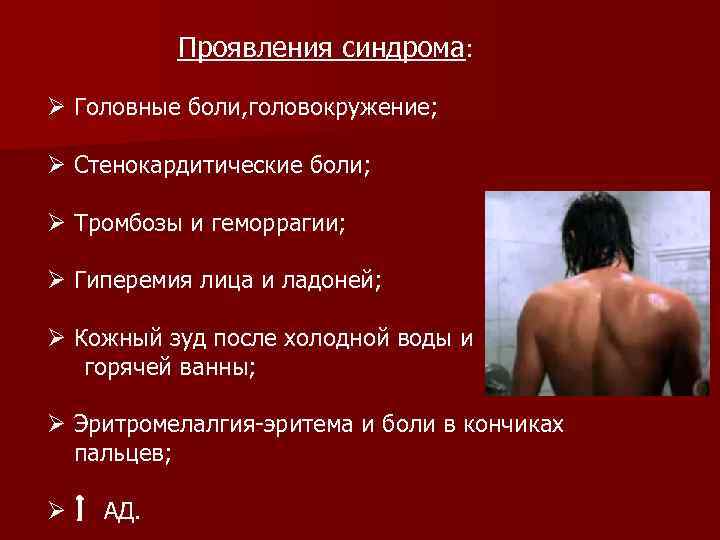 Проявления синдрома:

➢ Головные боли,головокружение;

➢ Стенокардитические боли;

➢ Тромбозы и геморрагии;

➢ Гиперемия лица и ладоней;

➢ Кожный зуд после холодной воды и горячей ванны;

➢ Эритромелалгия-эритема и боли в кончиках пальцев;

➢ ↑ АД.